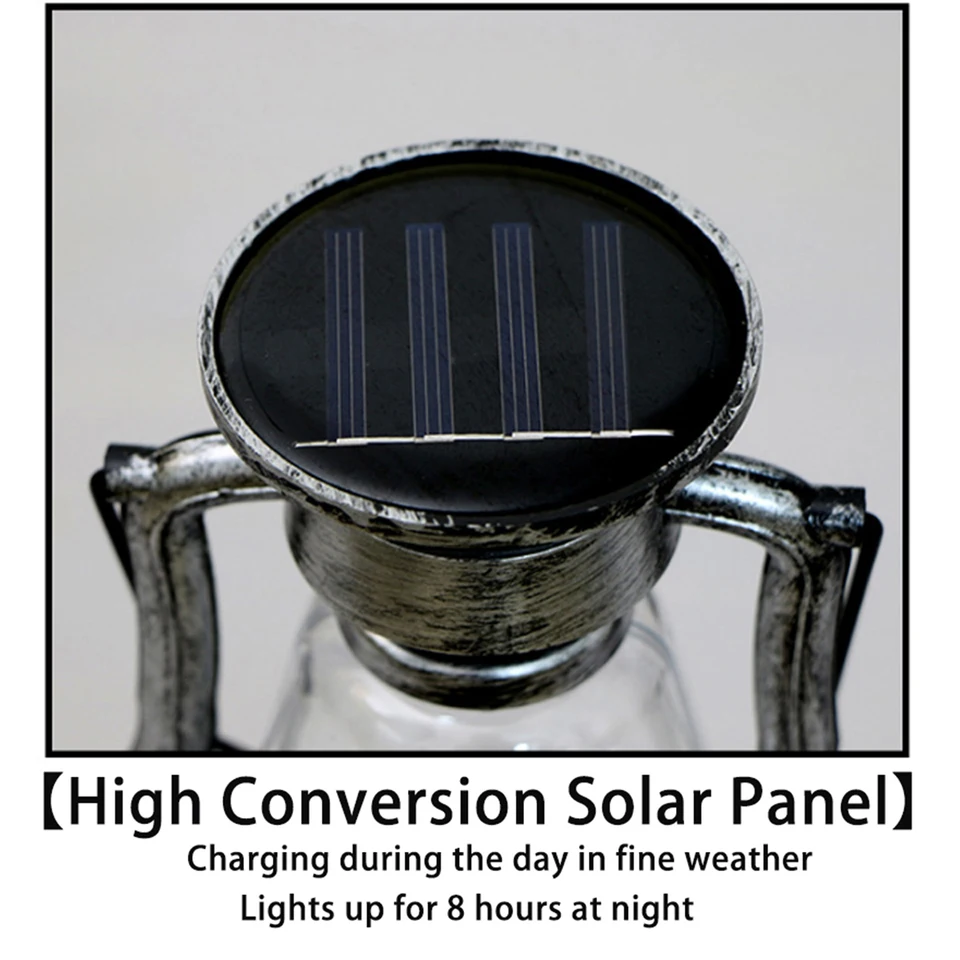 【High Conversion Solar Panel】

Charging during the day in fine weather
Lights up for 8 hours at night